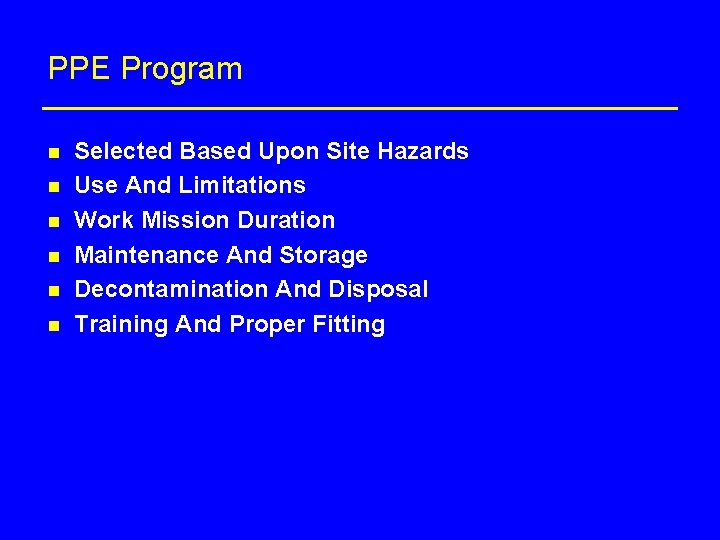 PPE Program

- Selected Based Upon Site Hazards
- Use And Limitations
- Work Mission Duration
- Maintenance And Storage
- Decontamination And Disposal
- Training And Proper Fitting